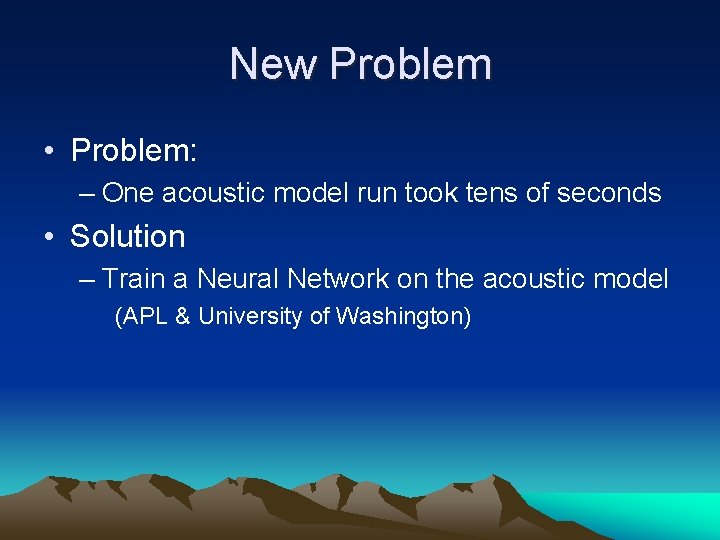 New Problem

• Problem:

– One acoustic model run took tens of seconds

• Solution

– Train a Neural Network on the acoustic model

(APL & University of Washington)